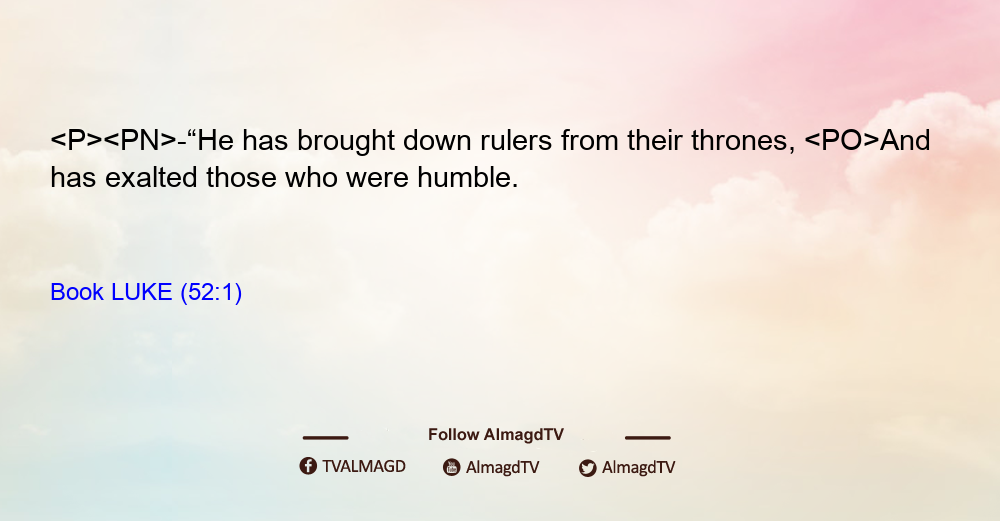 <P><PN>-“He has brought down rulers from their thrones, <PO>And has exalted those who were humble.

Book LUKE (52:1)

Follow AlmagdTV

TVALMAGD AlmagdTV AlmagdTV